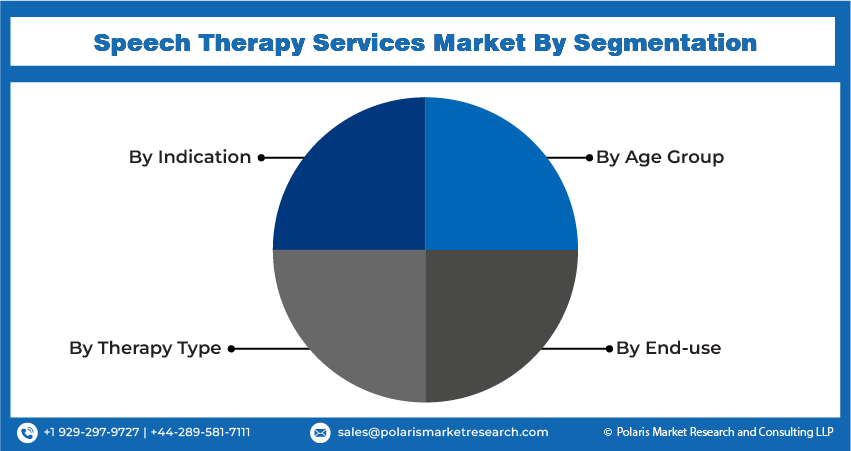 Speech Therapy Services Market By Segmentation

By Indication

By Age Group

By Therapy Type

By End-use

+1 929-297-9727 | +44-289-581-7111

sales@polarismarketresearch.com

© Polaris Market Research and Consulting LLP